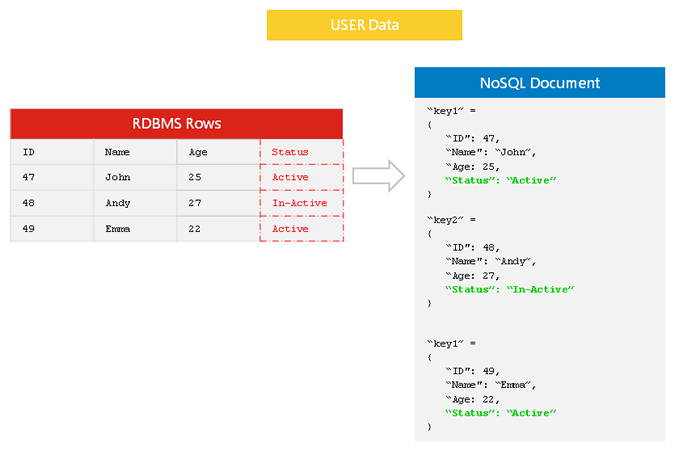 USER Data

RDBMS Rows

| ID | Name | Age | Status |
|---|---|---|---|
| 47 | John | 25 | Active |
| 48 | Andy | 27 | In-Active |
| 49 | Emma | 22 | Active |

NoSQL Document

“key1” =
{
“ID”: 47,
“Name”: “John”,
“Age: 25,
“Status”: “Active”
}

“key2” =
{
“ID”: 48,
“Name”: “Andy”,
“Age: 27,
“Status”: “In-Active”
}

“key1” =
{
“ID”: 49,
“Name”: “Emma”,
“Age: 22,
“Status”: “Active”
}